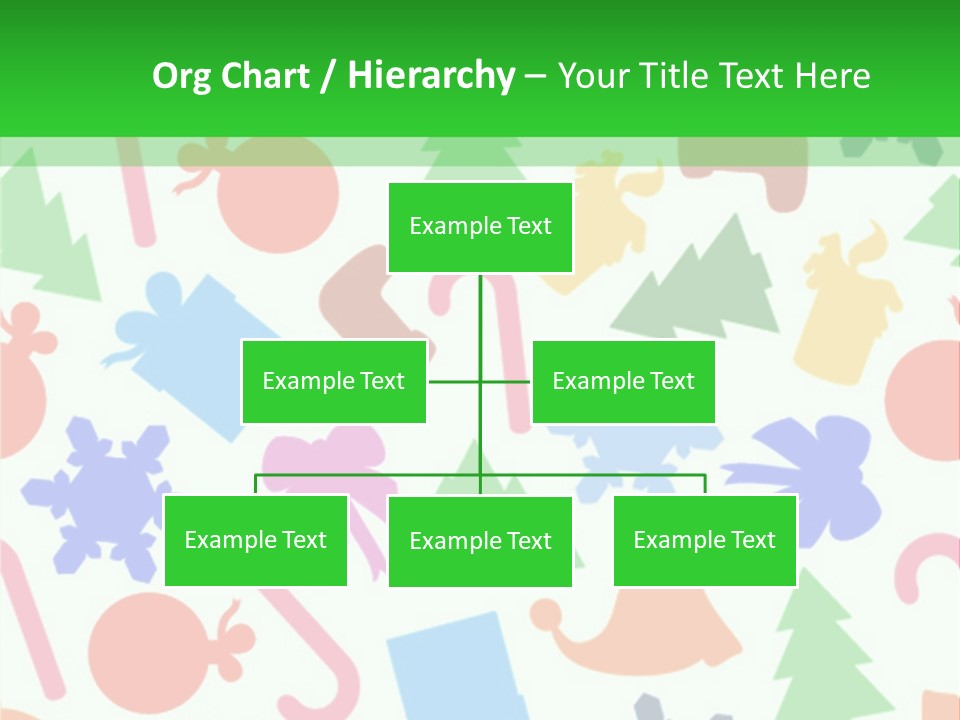 Org Chart / Hierarchy – Your Title Text Here

Example Text

Example Text

Example Text

Example Text

Example Text

Example Text